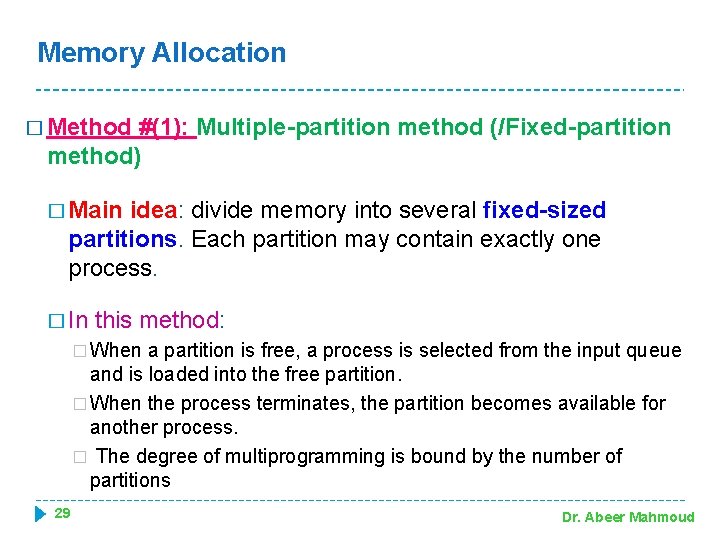 Memory Allocation

□ Method #(1): Multiple-partition method (/Fixed-partition method)

□ Main idea: divide memory into several fixed-sized partitions. Each partition may contain exactly one process.

□ In this method:

□ When a partition is free, a process is selected from the input queue and is loaded into the free partition.

□ When the process terminates, the partition becomes available for another process.

□ The degree of multiprogramming is bound by the number of partitions

29

Dr. Abeer Mahmoud